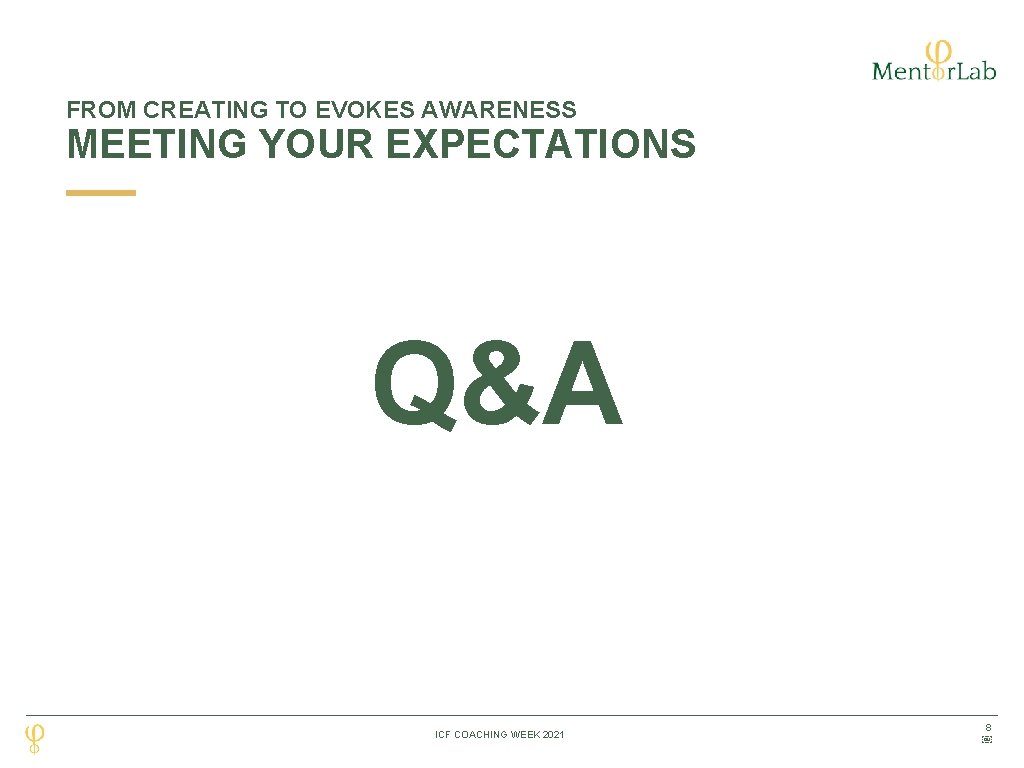 MentorLab

FROM CREATING TO EVOKES AWARENESS
MEETING YOUR EXPECTATIONS

Q&A

ICF COACHING WEEK 2021

8